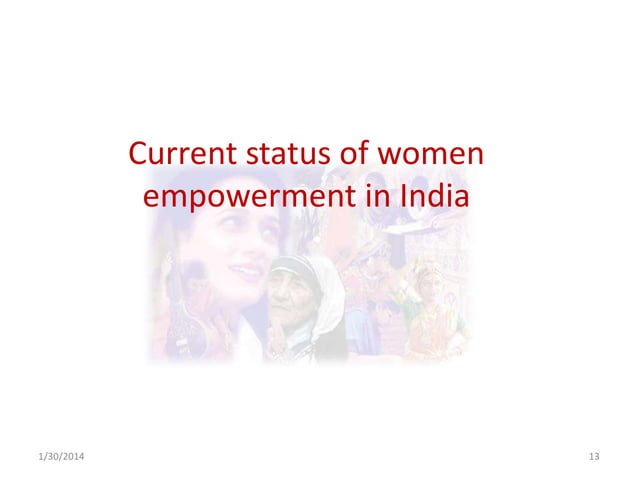 Current status of women empowerment in India

1/30/2014

13